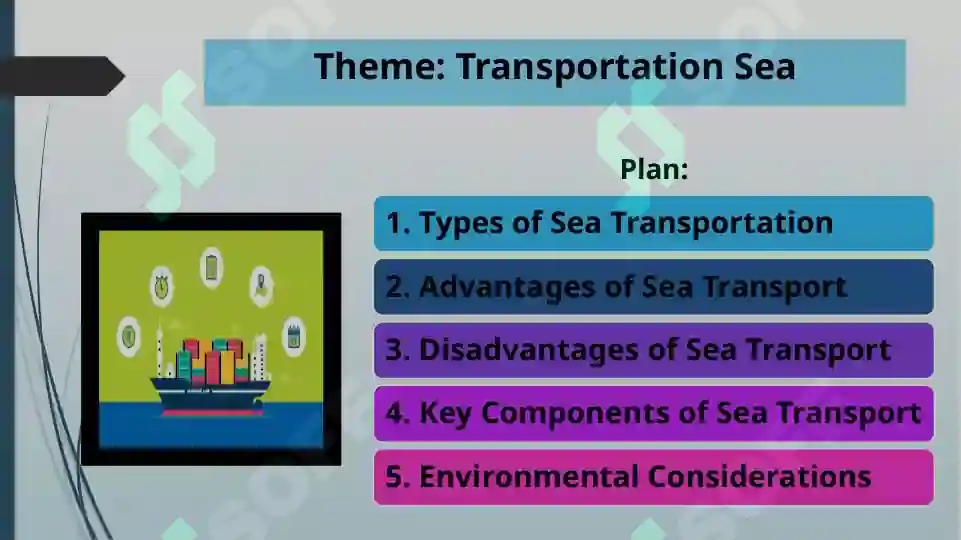 Theme: Transportation Sea

Plan:

1. Types of Sea Transportation

2. Advantages of Sea Transport

3. Disadvantages of Sea Transport

4. Key Components of Sea Transport

5. Environmental Considerations